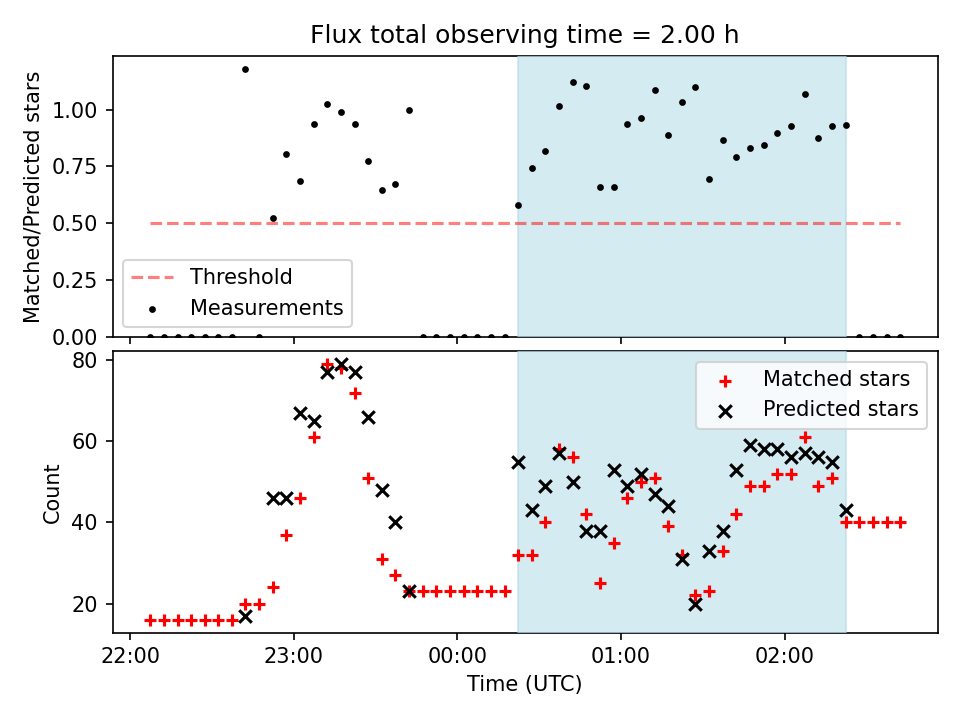 Flux total observing time = 2.00 h

Matched/Predicted stars
1.00
0.75
0.50
0.25
0.00

Threshold
Measurements

Count
80
60
40
20

Matched stars
Predicted stars

22:00
23:00
00:00
01:00
02:00
Time (UTC)